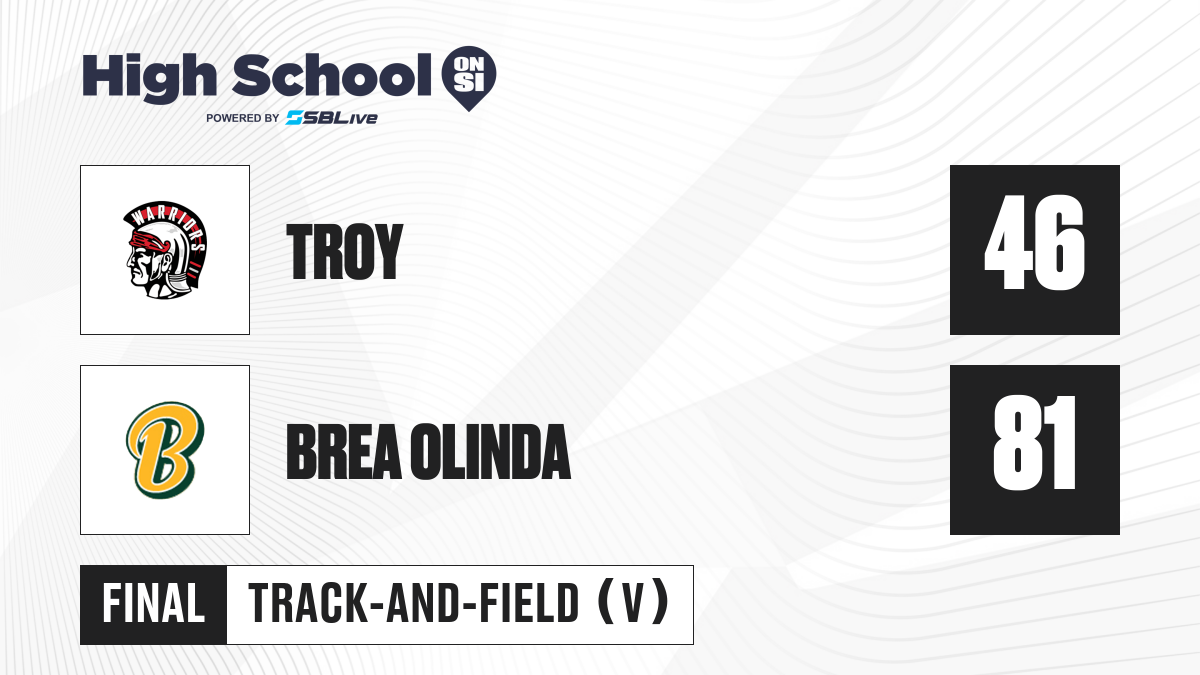 High School ON SI
POWERED BY SBLive

WARRIORS

TROY

46

B

BREA OLINDA

81

FINAL

TRACK-AND-FIELD (V)